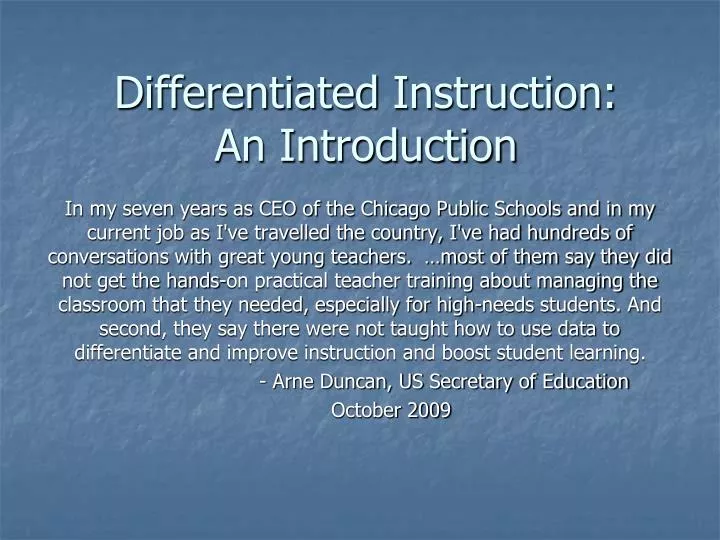 Differentiated Instruction:
An Introduction

In my seven years as CEO of the Chicago Public Schools and in my current job as I've travelled the country, I've had hundreds of conversations with great young teachers. …most of them say they did not get the hands-on practical teacher training about managing the classroom that they needed, especially for high-needs students. And second, they say there were not taught how to use data to differentiate and improve instruction and boost student learning.

- Arne Duncan, US Secretary of Education
October 2009